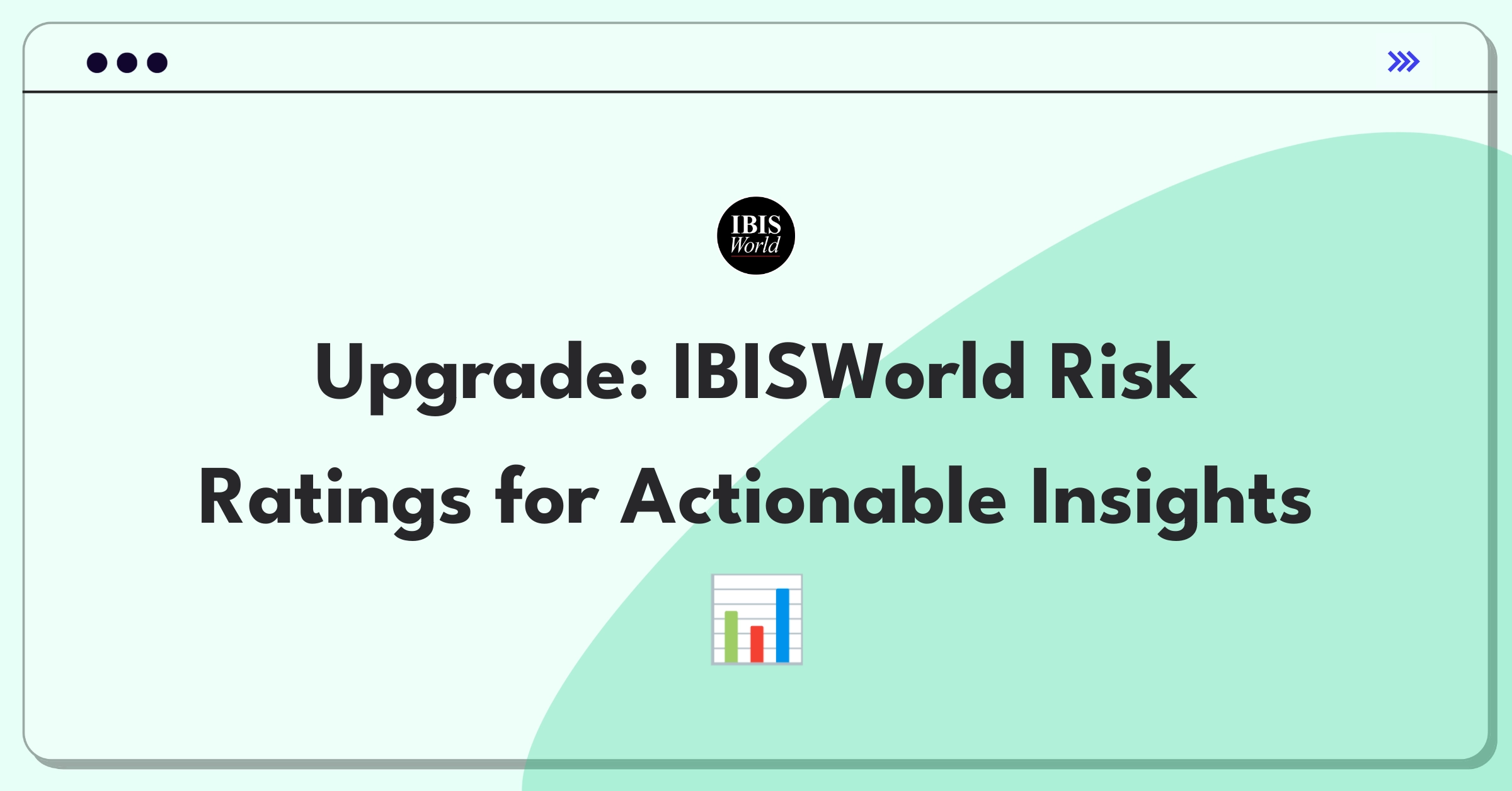 IBIS World

Upgrade: IBISWorld Risk Ratings for Actionable Insights